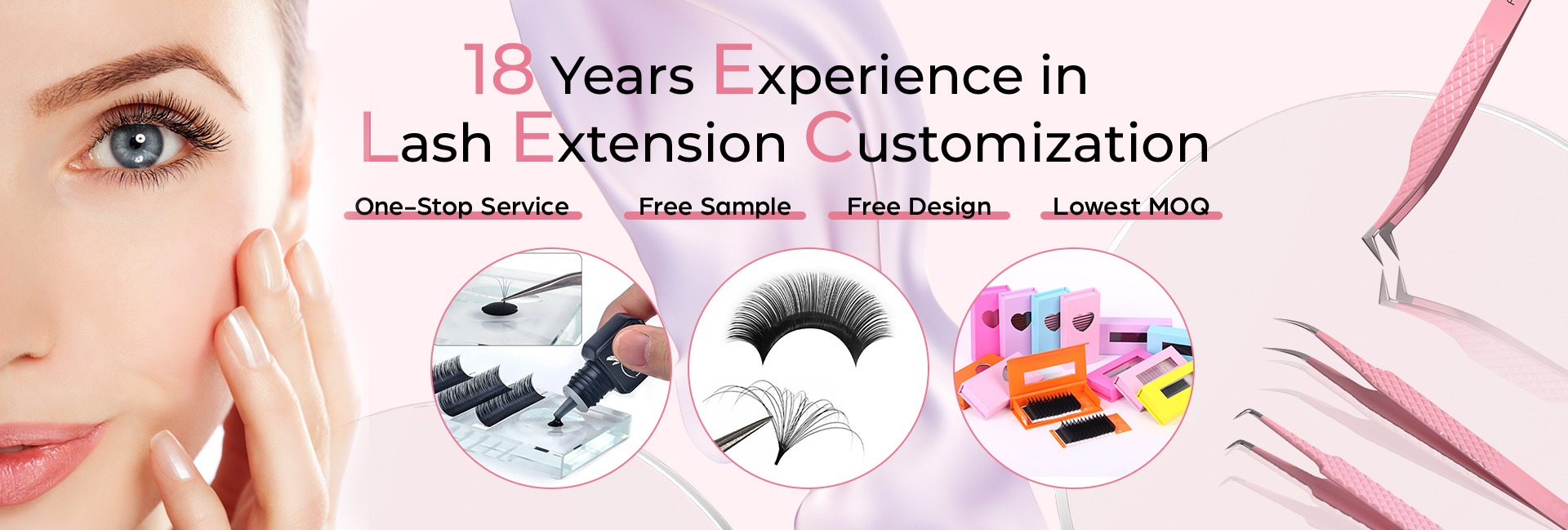 18 Years Experience in
Lash Extension Customization

One-Stop Service

Free Sample

Free Design

Lowest MOQ